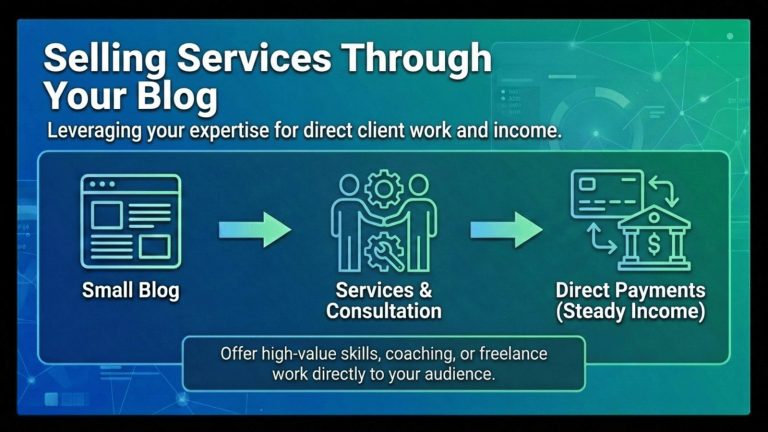 Selling Services Through Your Blog

Leveraging your expertise for direct client work and income.

Small Blog

Services & Consultation

Direct Payments (Steady Income)

Offer high-value skills, coaching, or freelance work directly to your audience.